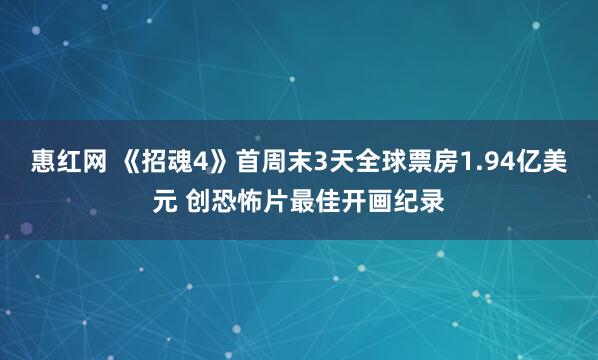 惠红网 《招魂4》首周末3天全球票房1.94亿美元 创恐怖片最佳开画纪录